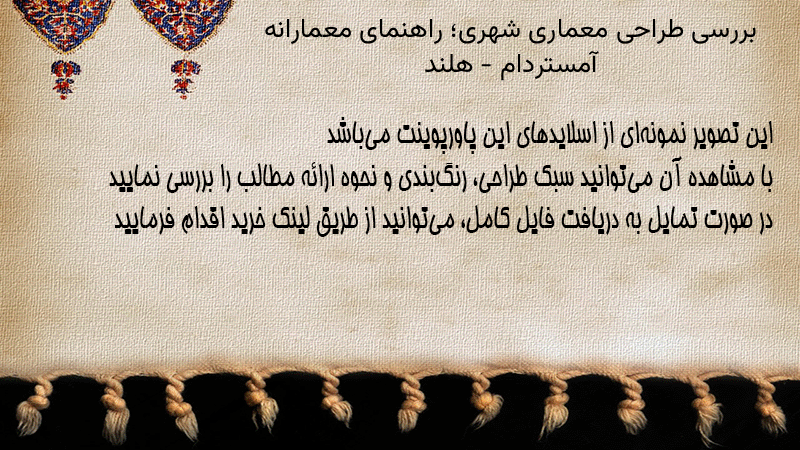 بررسی طراحی معماری شهری؛ راهنمای معمارانه
آمستردام - هلند

این تصویر نمونه‌ای از اسلایدهای این پاورپوینت می‌باشد
با مشاهده آن می‌توانید سبک طراحی، رنگ‌بندی و نحوه ارائه مطالب را بررسی نمایید
در صورت تمایل به دریافت فایل کامل، می‌توانید از طریق لینک خرید اقدام فرمایید